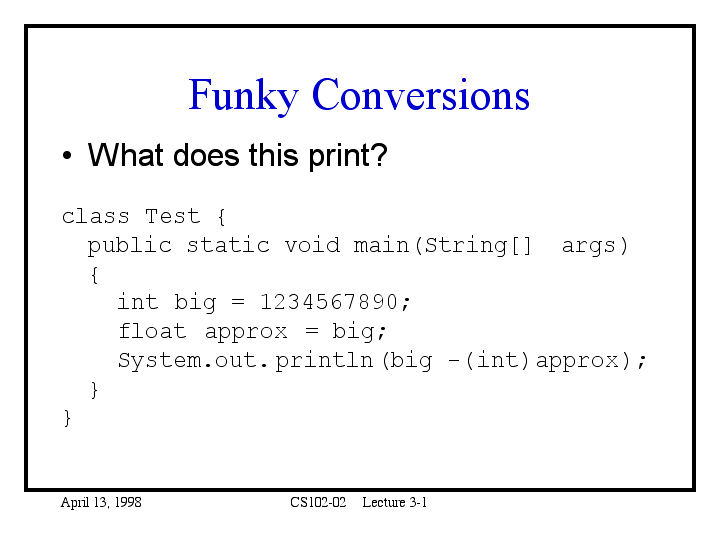 Funky Conversions

• What does this print?

class Test {
  public static void main(String[] args)
  {
    int big = 1234567890;
    float approx = big;
    System.out.println(big -(int)approx);
  }
}

April 13, 1998

CS102-02 Lecture 3-1